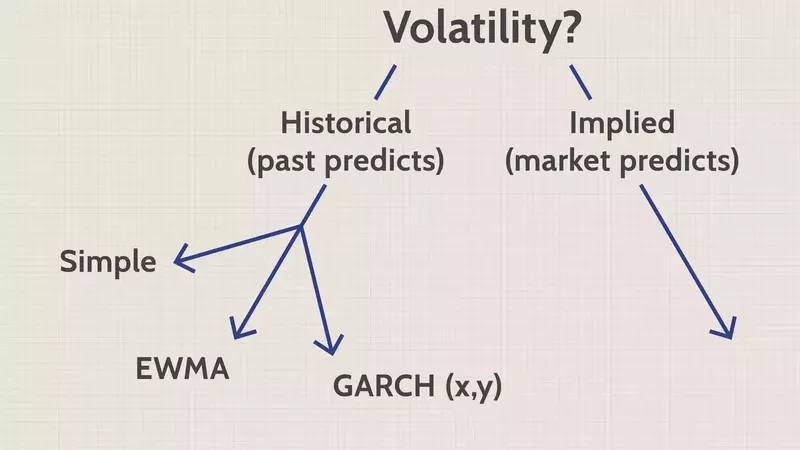 Volatility?

Historical
(past predicts)

Implied
(market predicts)

Simple

EWMA

GARCH (x,y)